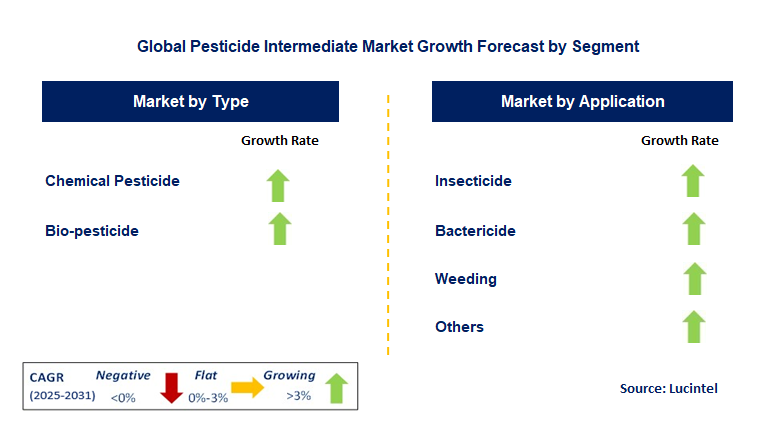 Global Pesticide Intermediate Market Growth Forecast by Segment

Market by Type

Growth Rate

Chemical Pesticide

Bio-pesticide

Market by Application

Growth Rate

Insecticide

Bactericide

Weeding

Others

CAGR (2025-2031) Negative <0% Flat 0%-3% Growing >3%

Source: Lucintel